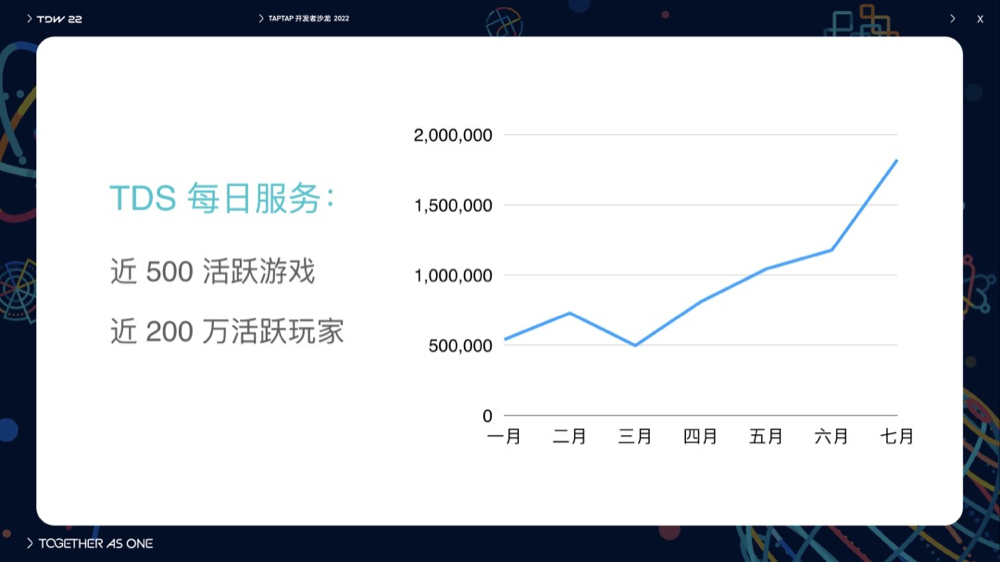 > TDW 22

> TAPTAP 开发者沙龙 2022

> X

TDS 每日服务：

近 500 活跃游戏

近 200 万活跃玩家

2,000,000
1,500,000
1,000,000
500,000
0

一月 二月 三月 四月 五月 六月 七月

> TOGETHER AS ONE